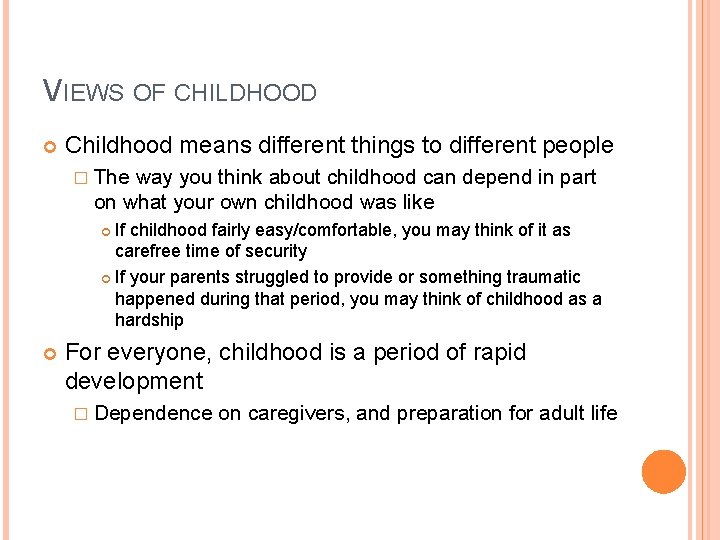 VIEWS OF CHILDHOOD

Childhood means different things to different people

The way you think about childhood can depend in part on what your own childhood was like

If childhood fairly easy/comfortable, you may think of it as carefree time of security

If your parents struggled to provide or something traumatic happened during that period, you may think of childhood as a hardship

For everyone, childhood is a period of rapid development

Dependence on caregivers, and preparation for adult life